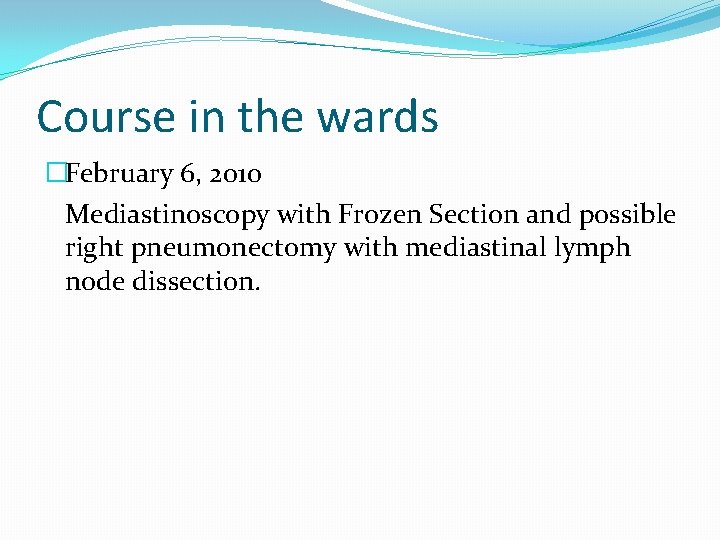 Course in the wards

February 6, 2010

Mediastinoscopy with Frozen Section and possible right pneumonectomy with mediastinal lymph node dissection.